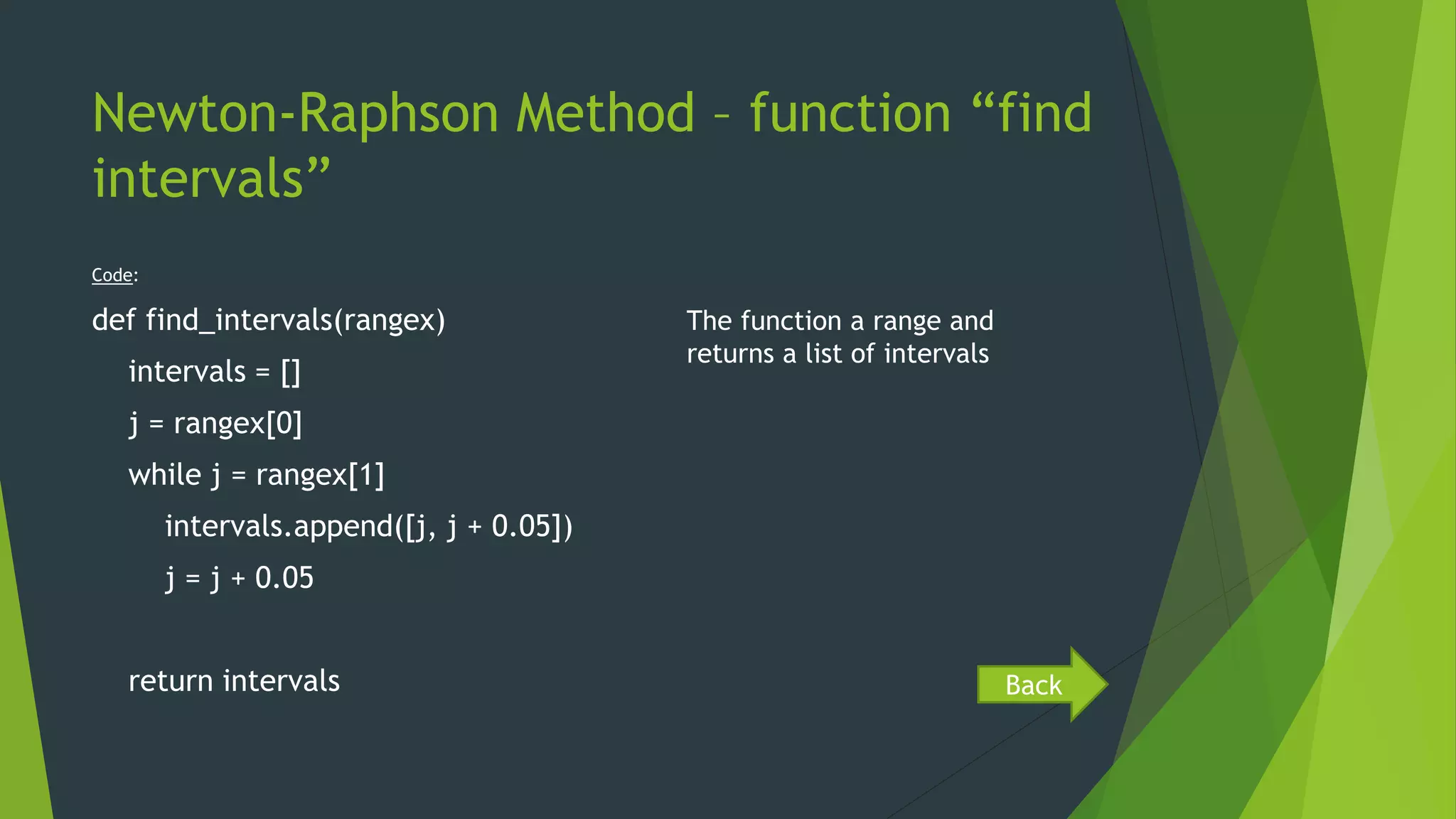 Newton-Raphson Method – function “find intervals”

Code:

def find_intervals(rangex)

intervals = []

j = rangex[0]

while j = rangex[1]

intervals.append([j, j + 0.05])

j = j + 0.05

return intervals

The function a range and returns a list of intervals

Back